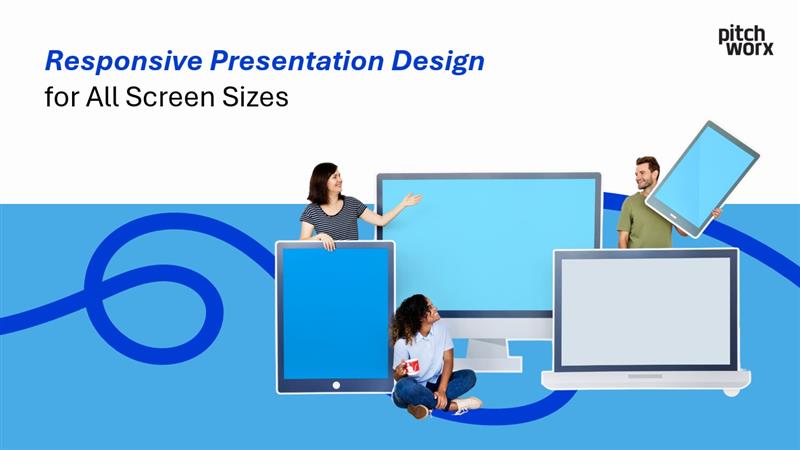 Responsive Presentation Design
for All Screen Sizes

pitch
worx